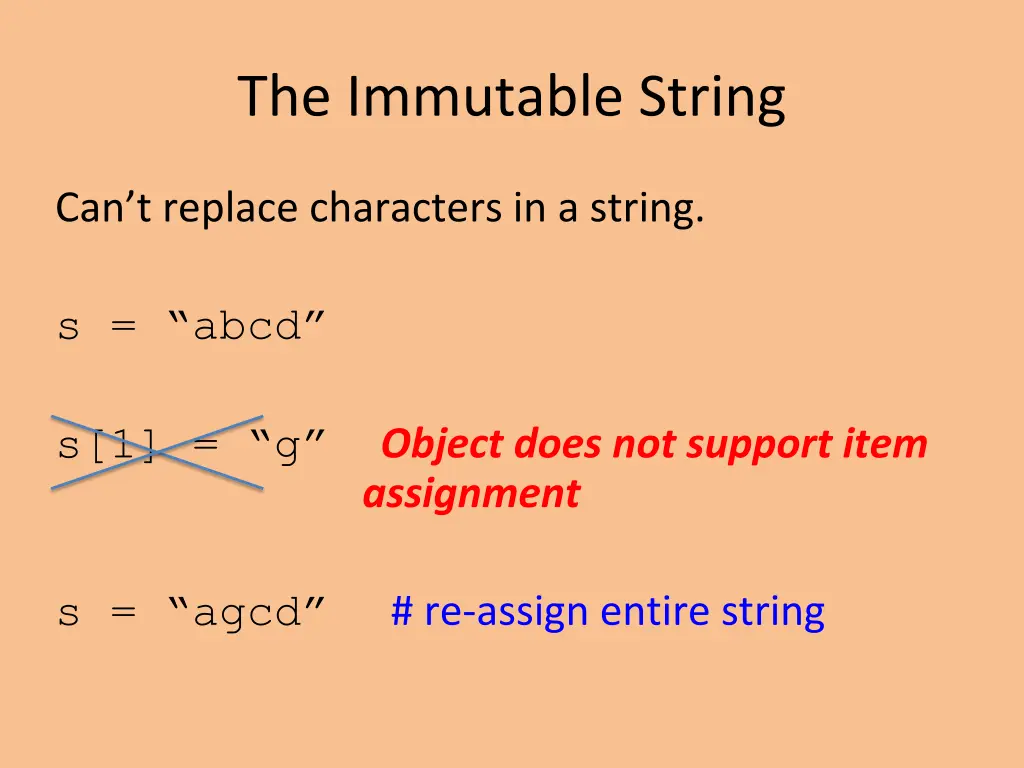 The Immutable String

Can’t replace characters in a string.

s = “abcd”

s[1] = “g”   Object does not support item assignment

s = “agcd”   # re-assign entire string